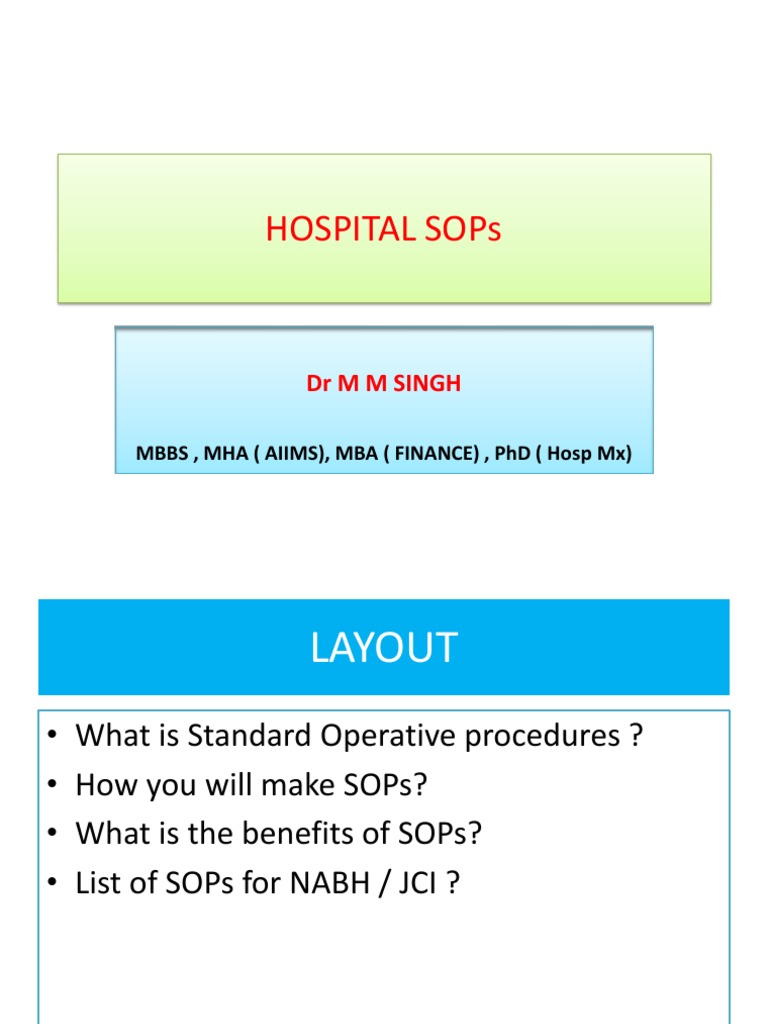 HOSPITAL SOPs

Dr M M SINGH

MBBS , MHA ( AIIMS), MBA ( FINANCE) , PhD ( Hosp Mx)

LAYOUT

• What is Standard Operative procedures ?
• How you will make SOPs?
• What is the benefits of SOPs?
• List of SOPs for NABH / JCI ?